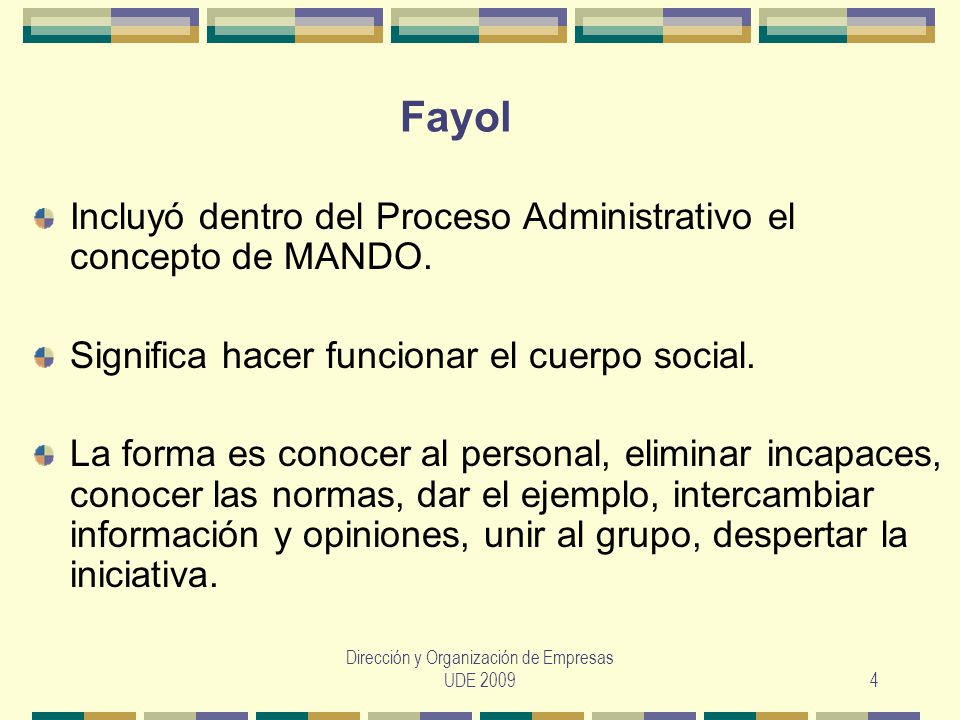 Fayol

Incluyó dentro del Proceso Administrativo el concepto de MANDO.

Significa hacer funcionar el cuerpo social.

La forma es conocer al personal, eliminar incapaces, conocer las normas, dar el ejemplo, intercambiar información y opiniones, unir al grupo, despertar la iniciativa.

Dirección y Organización de Empresas
UDE 2009

4